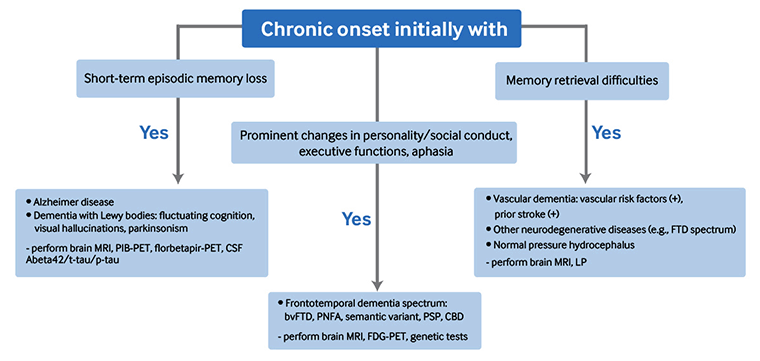 Chronic onset initially with

Short-term episodic memory loss

Yes

• Alzheimer disease
• Dementia with Lewy bodies: fluctuating cognition, visual hallucinations, parkinsonism

- perform brain MRI, PIB-PET, florbetapir-PET, CSF Abeta42/t-tau/p-tau

Prominent changes in personality/social conduct, executive functions, aphasia

Yes

• Frontotemporal dementia spectrum: bvFTD, PNFA, semantic variant, PSP, CBD

- perform brain MRI, FDG-PET, genetic tests

Memory retrieval difficulties

Yes

• Vascular dementia: vascular risk factors (+), prior stroke (+)
• Other neurodegenerative diseases (e.g., FTD spectrum)
• Normal pressure hydrocephalus

- perform brain MRI, LP